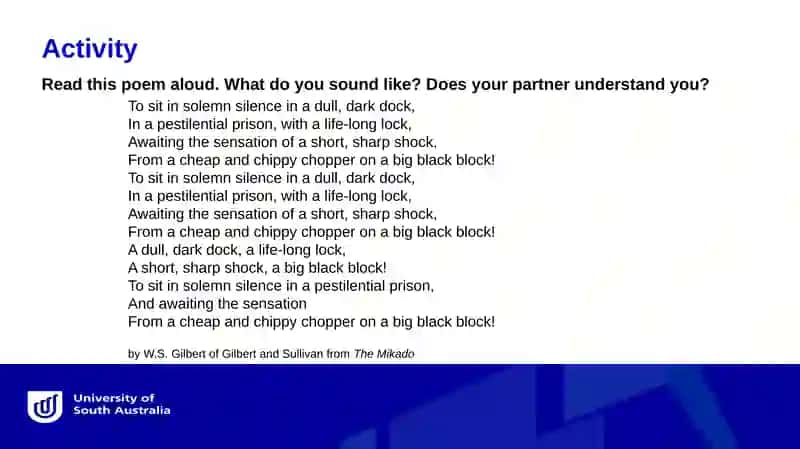 Activity

Read this poem aloud. What do you sound like? Does your partner understand you?

To sit in solemn silence in a dull, dark dock,
In a pestilential prison, with a life-long lock,
Awaiting the sensation of a short, sharp shock,
From a cheap and chippy chopper on a big black block!
To sit in solemn silence in a dull, dark dock,
In a pestilential prison, with a life-long lock,
Awaiting the sensation of a short, sharp shock,
From a cheap and chippy chopper on a big black block!
A dull, dark dock, a life-long lock,
A short, sharp shock, a big black block!
To sit in solemn silence in a pestilential prison,
And awaiting the sensation
From a cheap and chippy chopper on a big black block!

by W.S. Gilbert of Gilbert and Sullivan from The Mikado

University of South Australia